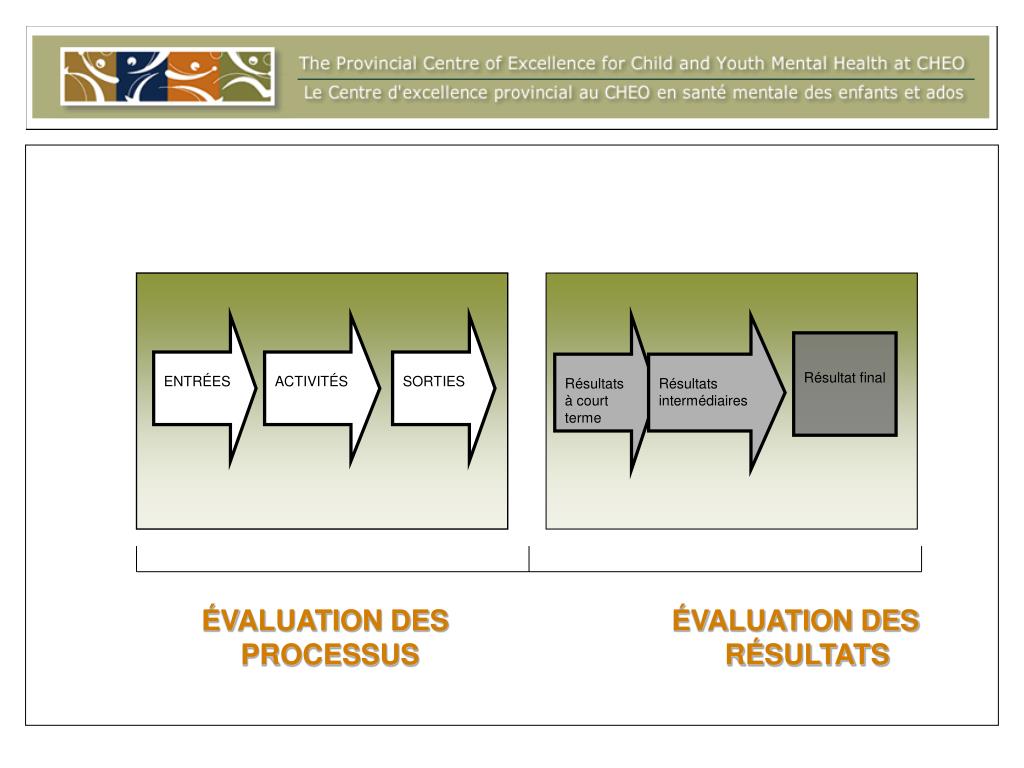 The Provincial Centre of Excellence for Child and Youth Mental Health at CHEO
Le Centre d'excellence provincial au CHEO en santé mentale des enfants et ados

ENTRÉES

ACTIVITÉS

SORTIES

Résultats à court terme

Résultats intermédiaires

Résultat final

ÉVALUATION DES PROCESSUS

ÉVALUATION DES RÉSULTATS